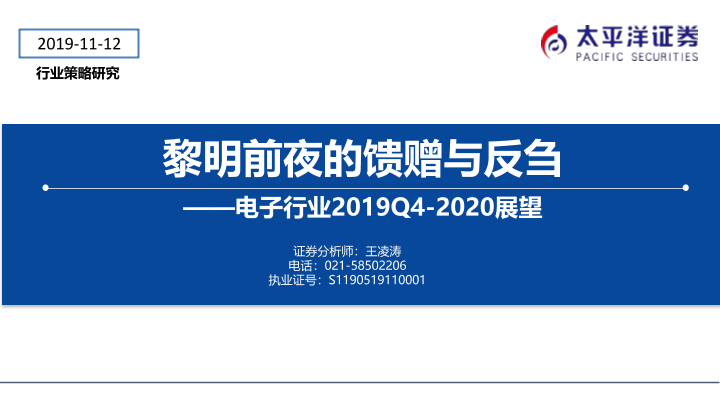 2019-11-12

行业策略研究

太平洋证券
PACIFIC SECURITIES

黎明前夜的馈赠与反刍

——电子行业2019Q4-2020展望

证券分析师：王凌涛
电话：021-58502206
执业证号：S1190519110001